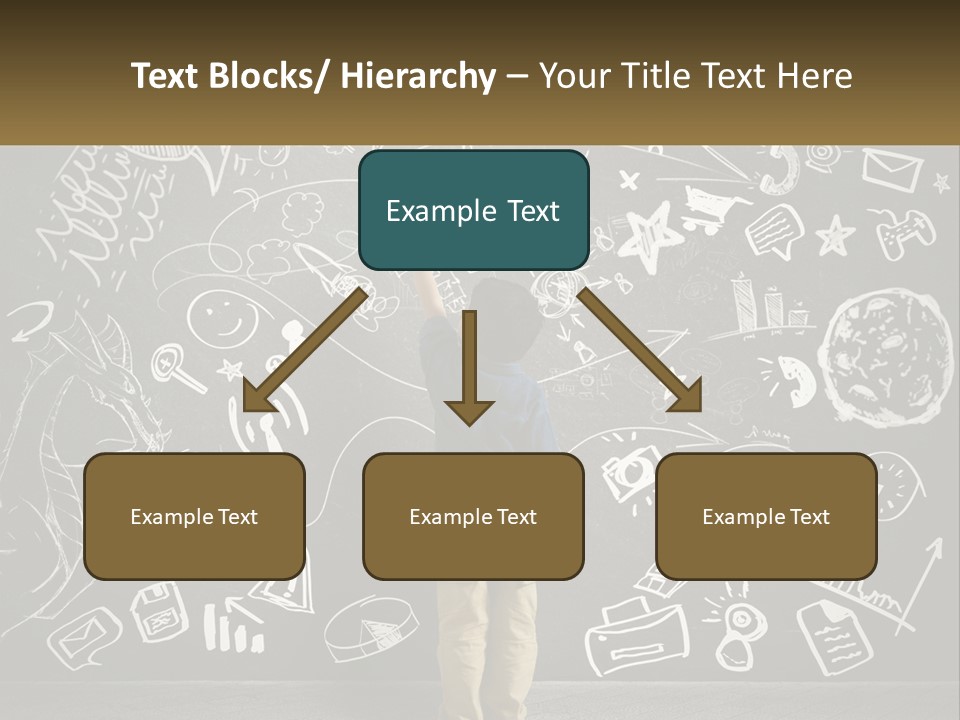 Text Blocks/ Hierarchy – Your Title Text Here

Example Text

Example Text

Example Text

Example Text